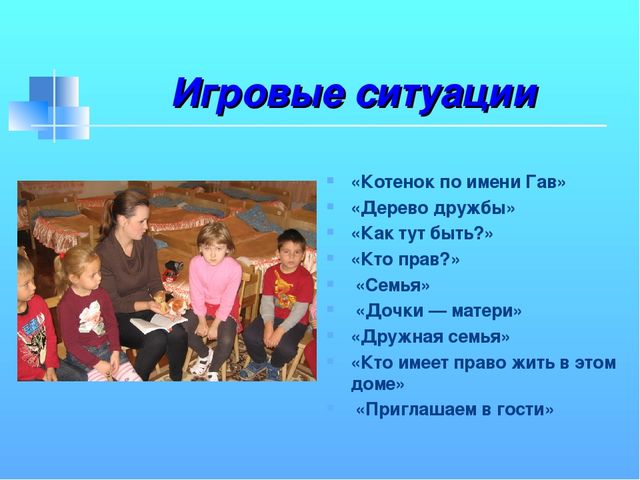 Игровые ситуации

- «Котенок по имени Гав»
- «Дерево дружбы»
- «Как тут быть?»
- «Кто прав?»
- «Семья»
- «Дочки — матери»
- «Дружная семья»
- «Кто имеет право жить в этом доме»
- «Приглашаем в гости»